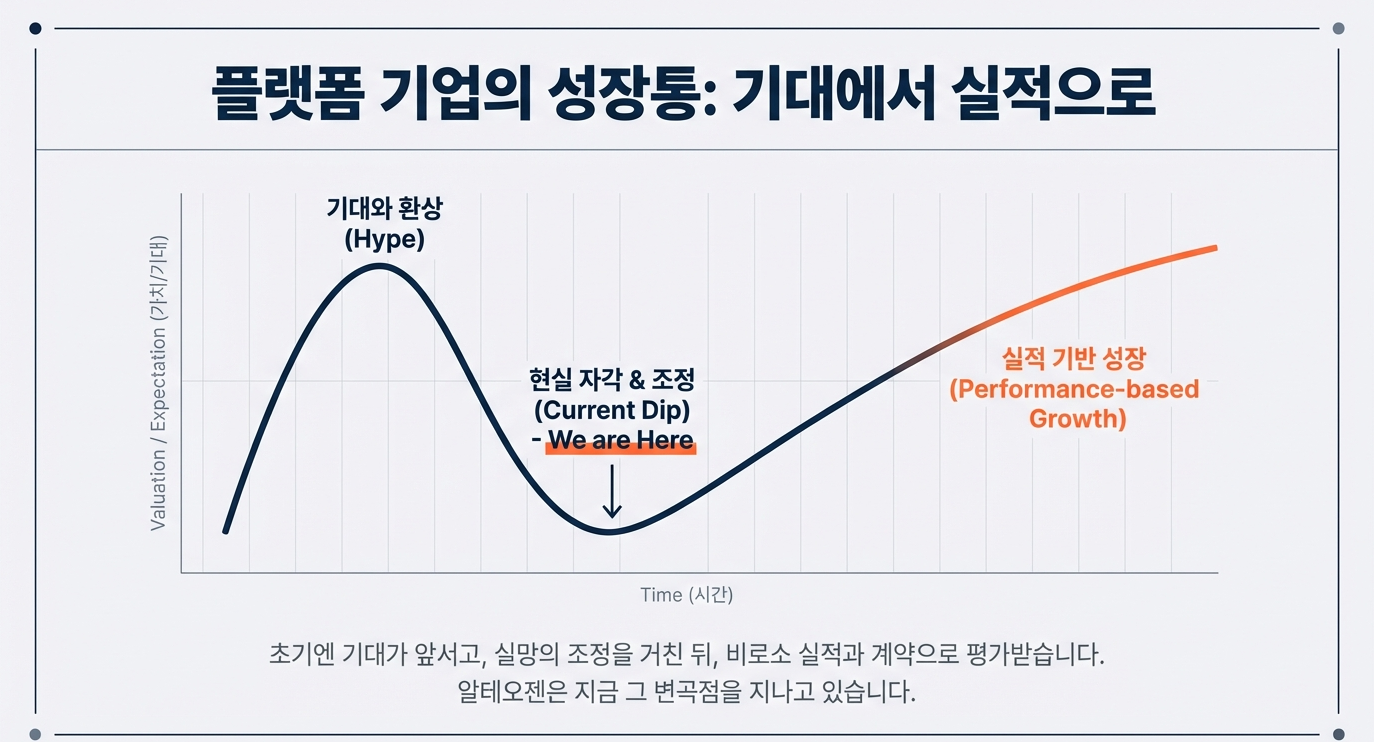 플랫폼 기업의 성장통: 기대에서 실적으로

Valuation / Expectation (가치/기대)

기대와 환상
(Hype)

현실 자각 & 조정
(Current Dip)
- We are Here

실적 기반 성장
(Performance-based Growth)

Time (시간)

초기엔 기대가 앞서고, 실망의 조정을 거친 뒤, 비로소 실적과 계약으로 평가받습니다.
알테오젠은 지금 그 변곡점을 지나고 있습니다.